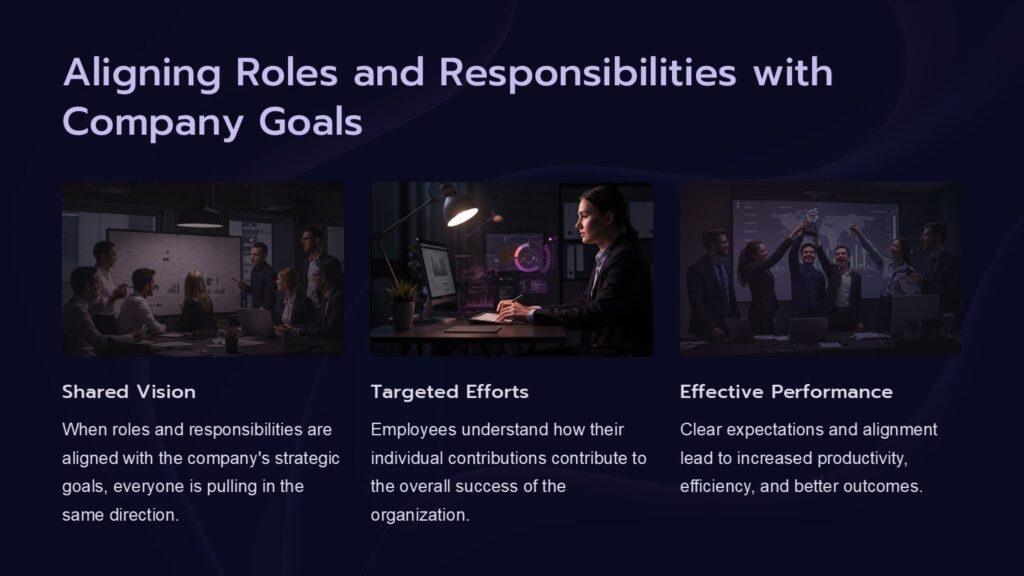 Aligning Roles and Responsibilities with Company Goals

Shared Vision

When roles and responsibilities are aligned with the company's strategic goals, everyone is pulling in the same direction.

Targeted Efforts

Employees understand how their individual contributions contribute to the overall success of the organization.

Effective Performance

Clear expectations and alignment lead to increased productivity, efficiency, and better outcomes.